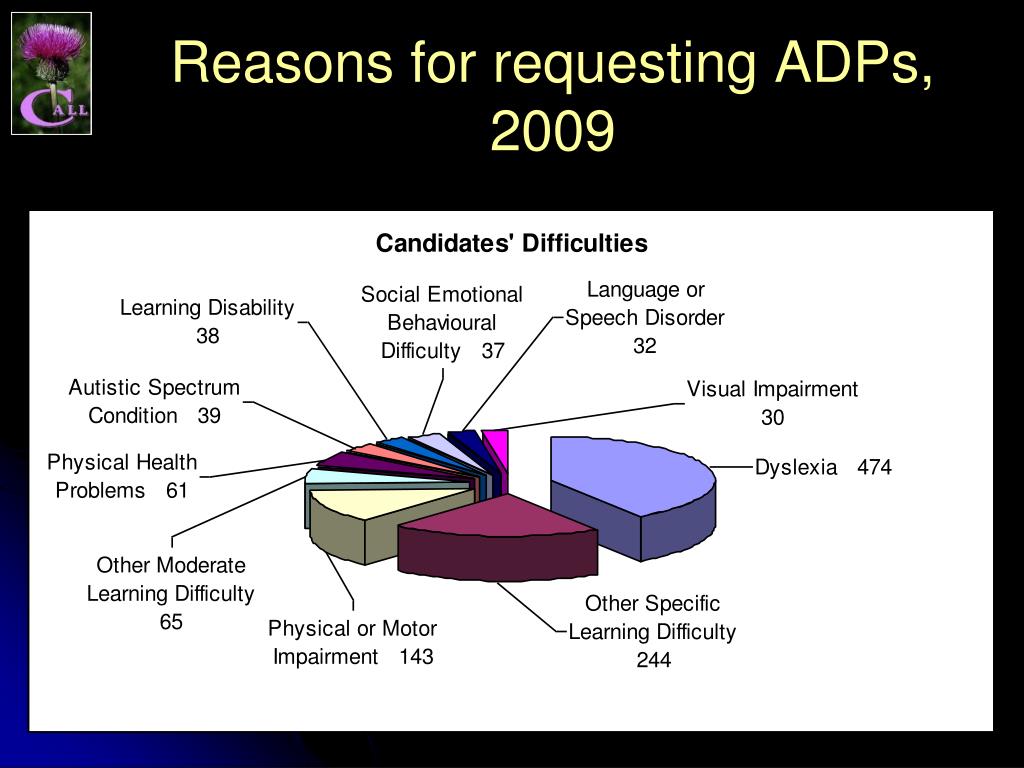 CALL

Reasons for requesting ADPs, 2009

Candidates' Difficulties

Learning Disability 38

Social Emotional Behavioural Difficulty 37

Language or Speech Disorder 32

Autistic Spectrum Condition 39

Visual Impairment 30

Physical Health Problems 61

Dyslexia 474

Other Moderate Learning Difficulty 65

Physical or Motor Impairment 143

Other Specific Learning Difficulty 244